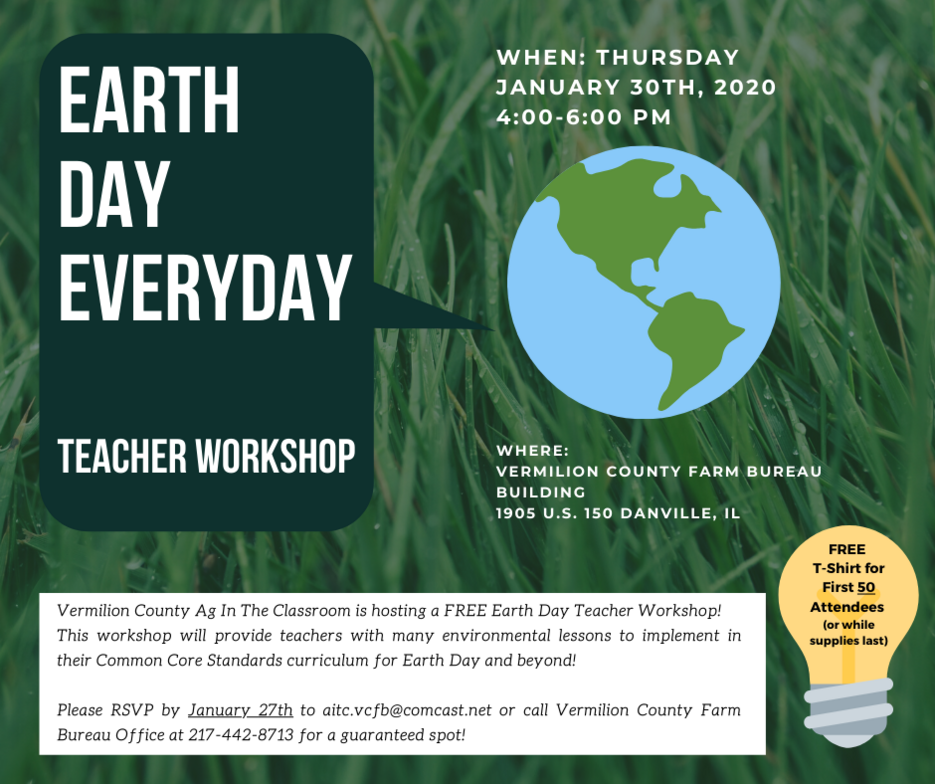 EARTH DAY EVERYDAY

TEACHER WORKSHOP

WHEN: THURSDAY
JANUARY 30TH, 2020
4:00-6:00 PM

WHERE:
VERMILION COUNTY FARM BUREAU BUILDING
1905 U.S. 150 DANVILLE, IL

FREE
T-Shirt for
First 50
Attendees
(or while
supplies last)

Vermilion County Ag In The Classroom is hosting a FREE Earth Day Teacher Workshop! This workshop will provide teachers with many environmental lessons to implement in their Common Core Standards curriculum for Earth Day and beyond!

Please RSVP by January 27th to aitc.vcfb@comcast.net or call Vermilion County Farm Bureau Office at 217-442-8713 for a guaranteed spot!